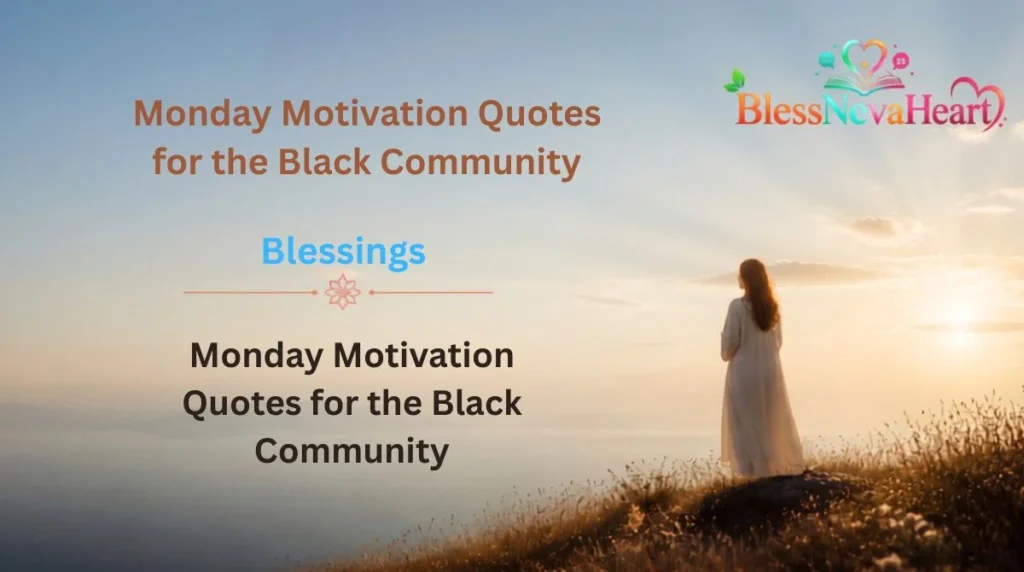 Monday Motivation Quotes for the Black Community

BlessNovaHeart

Blessings

Monday Motivation Quotes for the Black Community